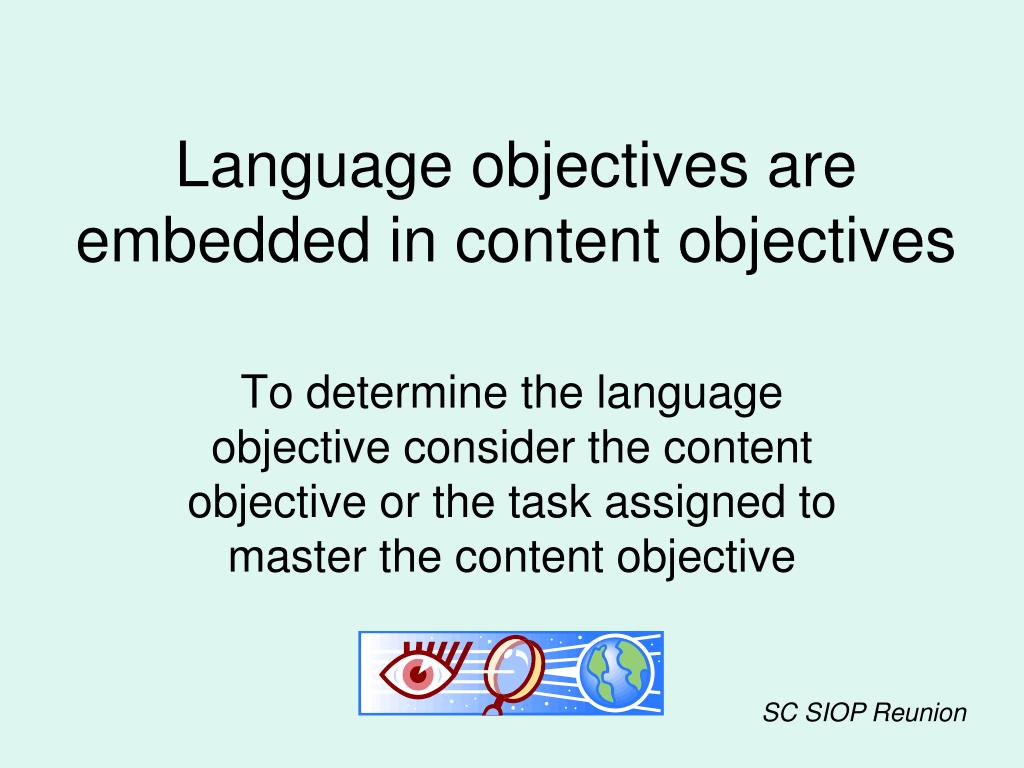 Language objectives are embedded in content objectives

To determine the language objective consider the content objective or the task assigned to master the content objective

SC SIOP Reunion